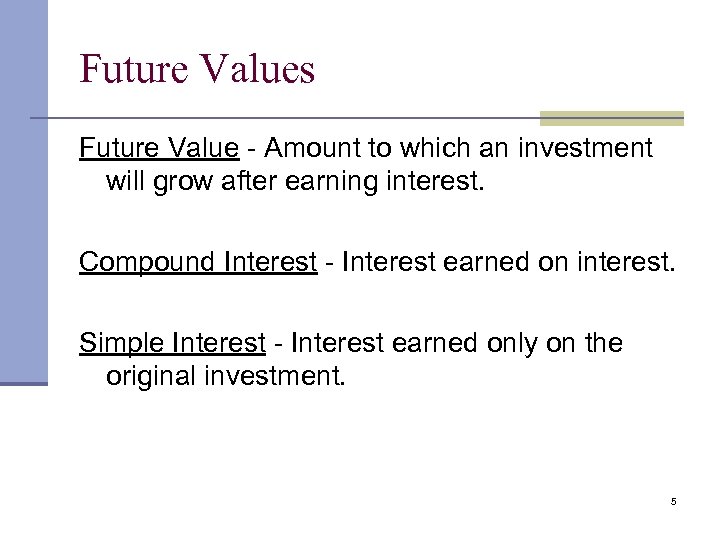 Future Values

Future Value - Amount to which an investment will grow after earning interest.

Compound Interest - Interest earned on interest.

Simple Interest - Interest earned only on the original investment.

5